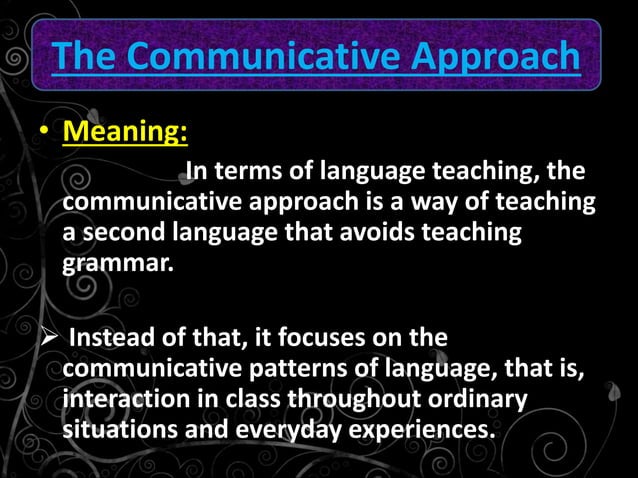 The Communicative Approach

• Meaning:

In terms of language teaching, the communicative approach is a way of teaching a second language that avoids teaching grammar.

➢ Instead of that, it focuses on the communicative patterns of language, that is, interaction in class throughout ordinary situations and everyday experiences.